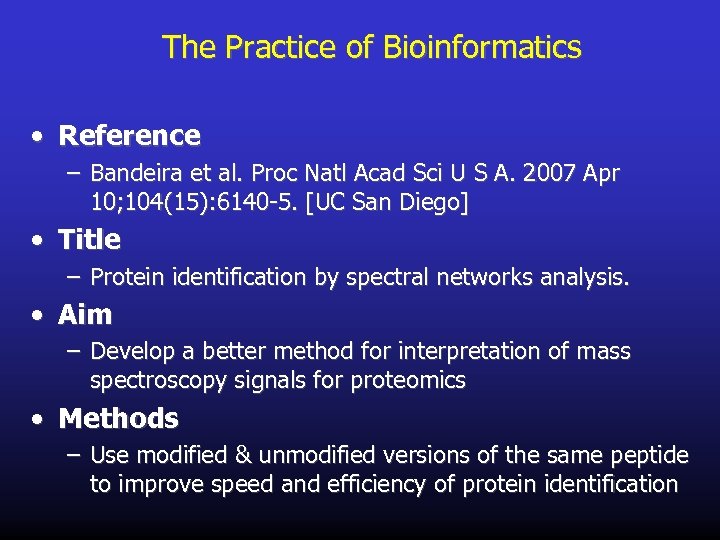 The Practice of Bioinformatics

• Reference
– Bandeira et al. Proc Natl Acad Sci U S A. 2007 Apr 10;104(15):6140-5. [UC San Diego]

• Title
– Protein identification by spectral networks analysis.

• Aim
– Develop a better method for interpretation of mass spectroscopy signals for proteomics

• Methods
– Use modified & unmodified versions of the same peptide to improve speed and efficiency of protein identification